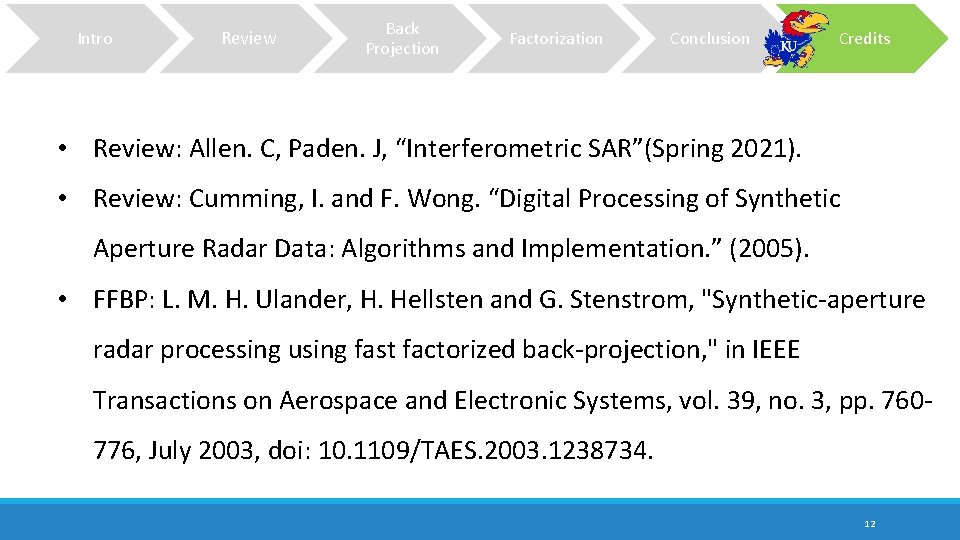 Intro Review Back Projection Factorization Conclusion KU Credits

• Review: Allen. C, Paden. J, “Interferometric SAR”(Spring 2021).

• Review: Cumming, I. and F. Wong. “Digital Processing of Synthetic Aperture Radar Data: Algorithms and Implementation.” (2005).

• FFBP: L. M. H. Ulander, H. Hellsten and G. Stenstrom, "Synthetic-aperture radar processing using fast factorized back-projection," in IEEE Transactions on Aerospace and Electronic Systems, vol. 39, no. 3, pp. 760-776, July 2003, doi: 10.1109/TAES.2003.1238734.

12